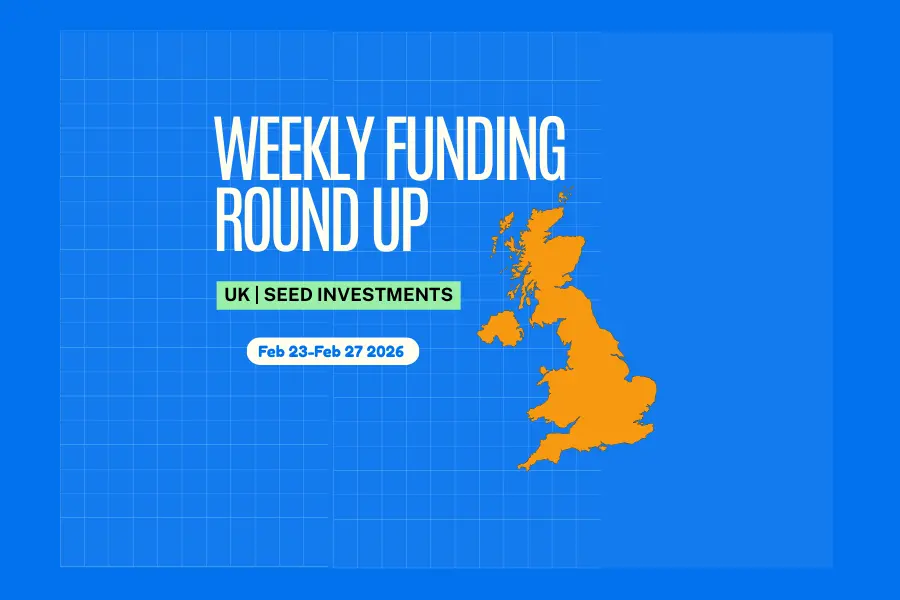 WEEKLY FUNDING ROUND UP

UK | SEED INVESTMENTS

Feb 23-Feb 27 2026